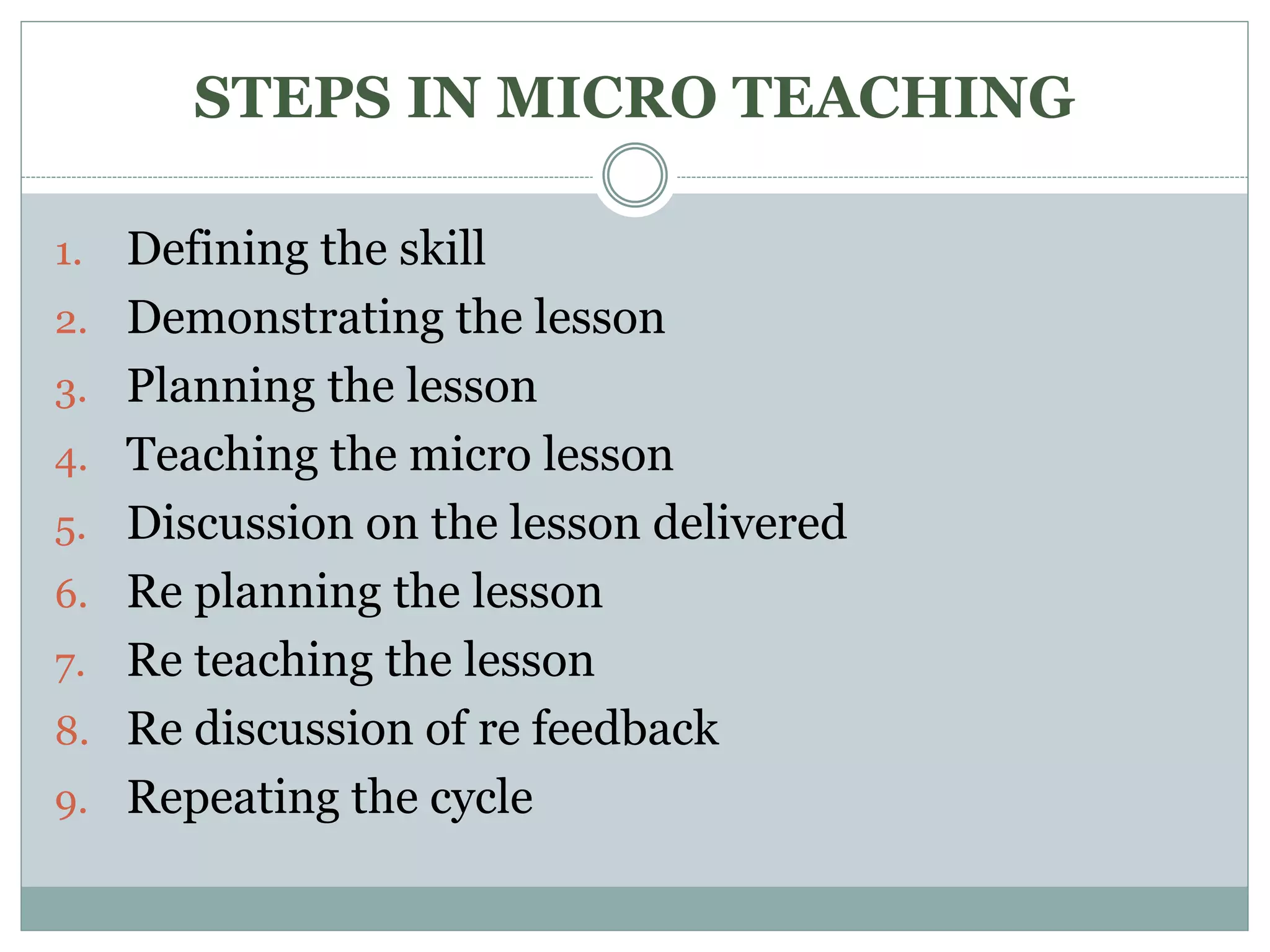 STEPS IN MICRO TEACHING

1. Defining the skill
2. Demonstrating the lesson
3. Planning the lesson
4. Teaching the micro lesson
5. Discussion on the lesson delivered
6. Re planning the lesson
7. Re teaching the lesson
8. Re discussion of re feedback
9. Repeating the cycle